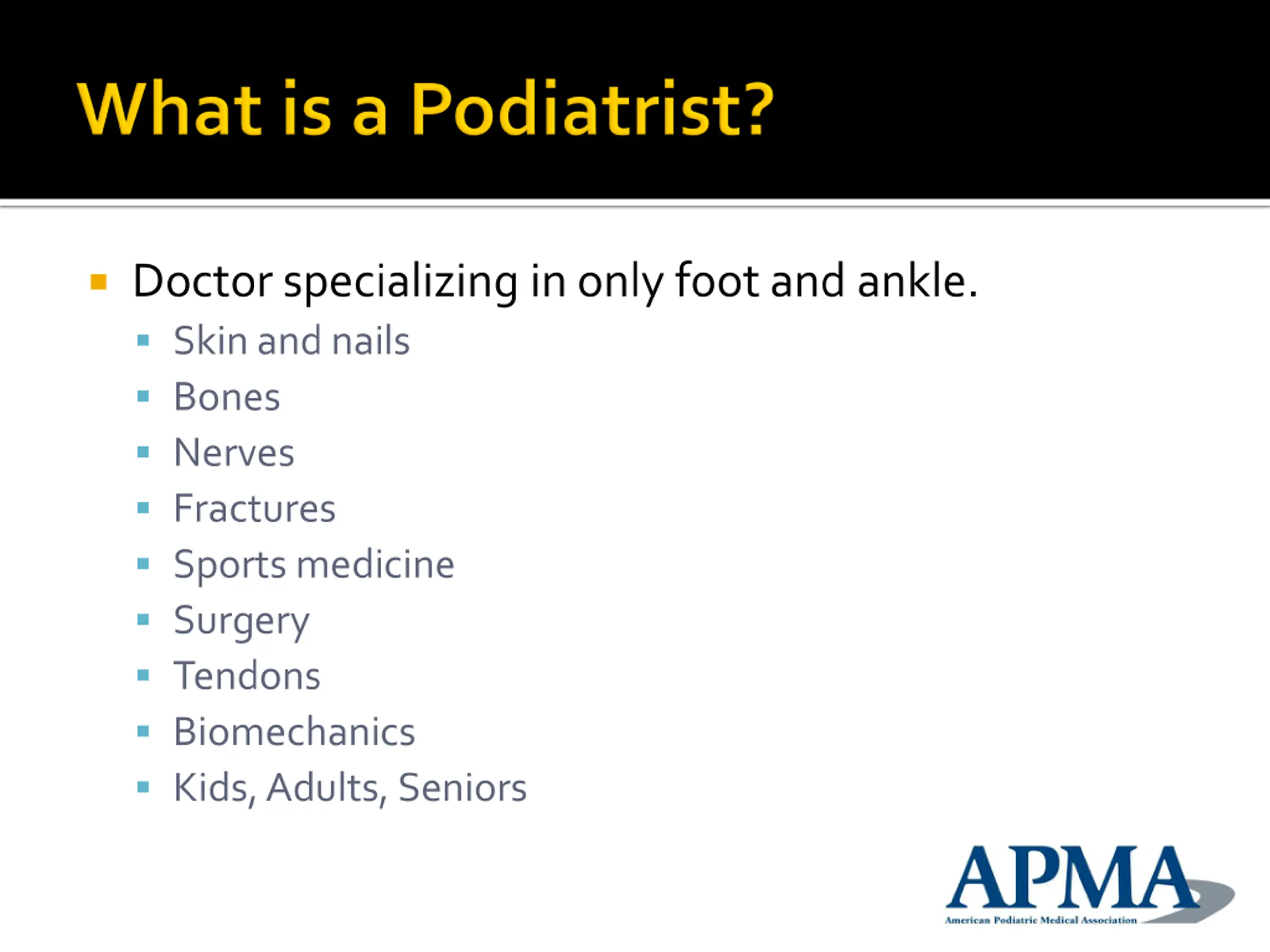 What is a Podiatrist?

- Doctor specializing in only foot and ankle.
  - Skin and nails
  - Bones
  - Nerves
  - Fractures
  - Sports medicine
  - Surgery
  - Tendons
  - Biomechanics
  - Kids, Adults, Seniors

APMA
American Podiatric Medical Association